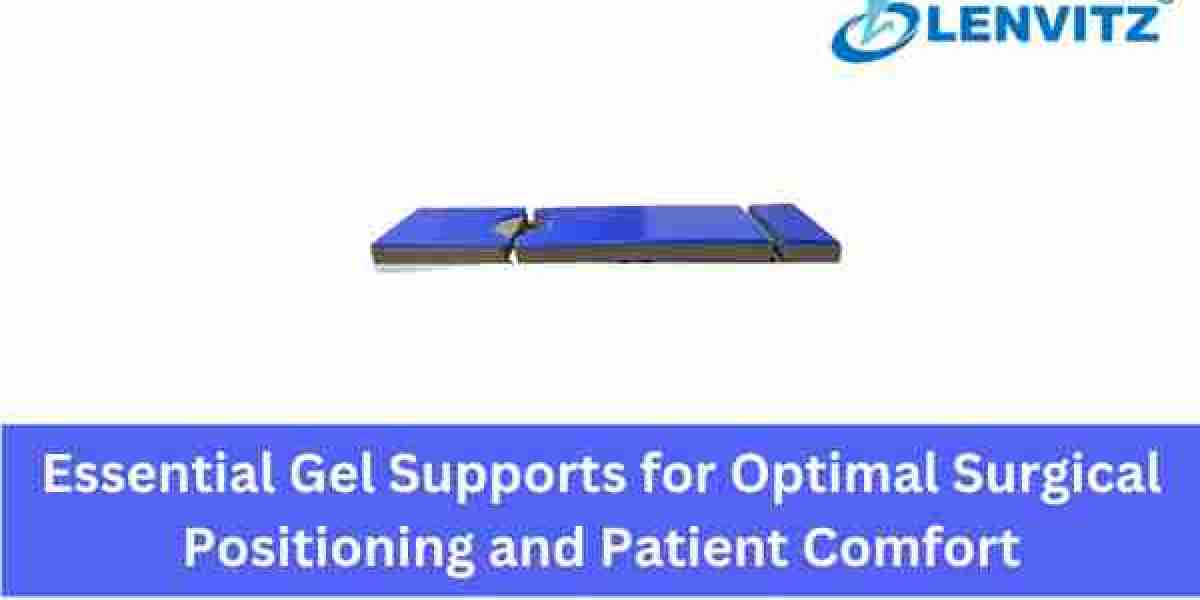 LENVITZ

Essential Gel Supports for Optimal Surgical Positioning and Patient Comfort